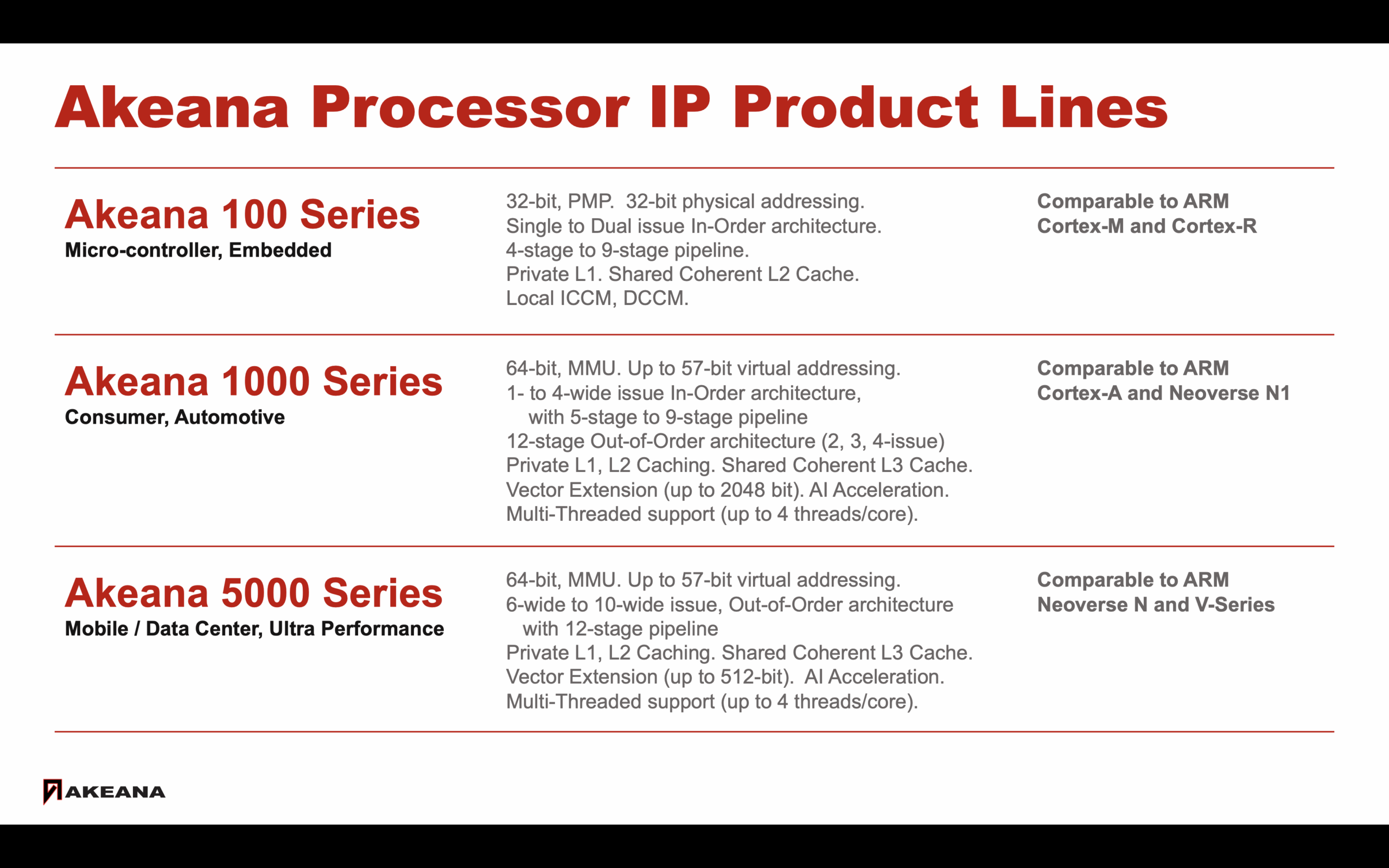 Akeana Processor IP Product Lines

Akeana 100 Series
Micro-controller, Embedded

32-bit, PMP. 32-bit physical addressing.
Single to Dual issue In-Order architecture.
4-stage to 9-stage pipeline.
Private L1. Shared Coherent L2 Cache.
Local ICCM, DCCM.

Comparable to ARM Cortex-M and Cortex-R

Akeana 1000 Series
Consumer, Automotive

64-bit, MMU. Up to 57-bit virtual addressing.
1- to 4-wide issue In-Order architecture, with 5-stage to 9-stage pipeline
12-stage Out-of-Order architecture (2, 3, 4-issue)
Private L1, L2 Caching. Shared Coherent L3 Cache.
Vector Extension (up to 2048 bit). AI Acceleration.
Multi-Threaded support (up to 4 threads/core).

Comparable to ARM Cortex-A and Neoverse N1

Akeana 5000 Series
Mobile / Data Center, Ultra Performance

64-bit, MMU. Up to 57-bit virtual addressing.
6-wide to 10-wide issue, Out-of-Order architecture with 12-stage pipeline
Private L1, L2 Caching. Shared Coherent L3 Cache.
Vector Extension (up to 512-bit). AI Acceleration.
Multi-Threaded support (up to 4 threads/core).

Comparable to ARM Neoverse N and V-Series

AKEANA